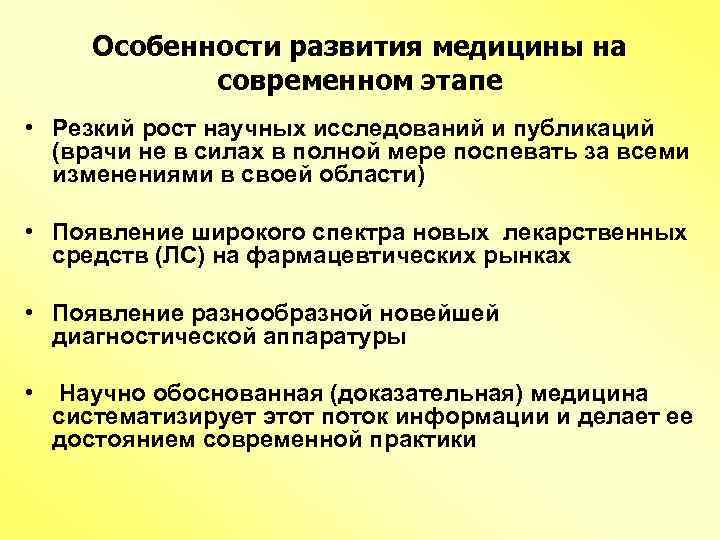 Особенности развития медицины на современном этапе

• Резкий рост научных исследований и публикаций (врачи не в силах в полной мере поспевать за всеми изменениями в своей области)

• Появление широкого спектра новых лекарственных средств (ЛС) на фармацевтических рынках

• Появление разнообразной новейшей диагностической аппаратуры

• Научно обоснованная (доказательная) медицина систематизирует этот поток информации и делает ее достоянием современной практики